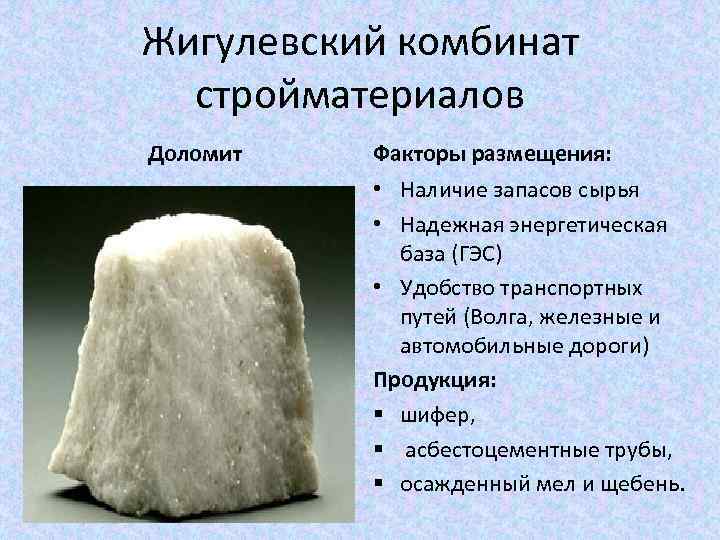 Жигулевский комбинат стройматериалов

Доломит

Факторы размещения:
• Наличие запасов сырья
• Надежная энергетическая база (ГЭС)
• Удобство транспортных путей (Волга, железные и автомобильные дороги)

Продукция:
▪ шифер,
▪ асбестоцементные трубы,
▪ осажденный мел и щебень.